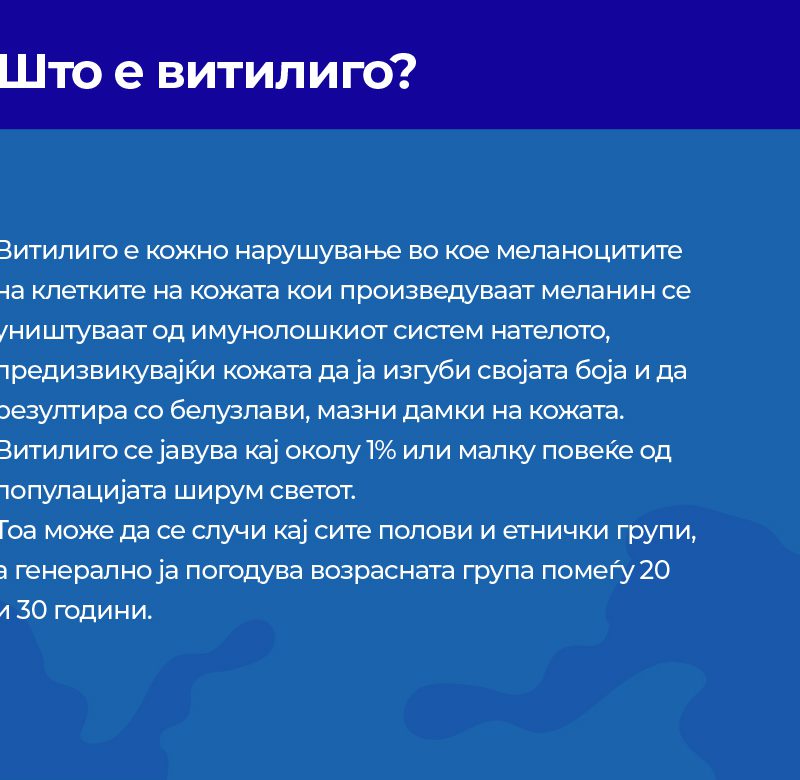 Што е витилиго?

Витилиго е кожно нарушување во кое меланоцитите на клетките на кожата кои произведуваат меланин се уништуваат од имунолошкиот систем нателото, предизвикувајќи кожата да ја изгуби својата боја и да резултира со белузлави, мазни дамки на кожата. Витилиго се јавува кај околу 1% или малку повеќе од популацијата ширум светот.
Тоа може да се случи кај сите полови и етнички групи, а генерално ја погодува возрасната група помеѓу 20 и 30 години.